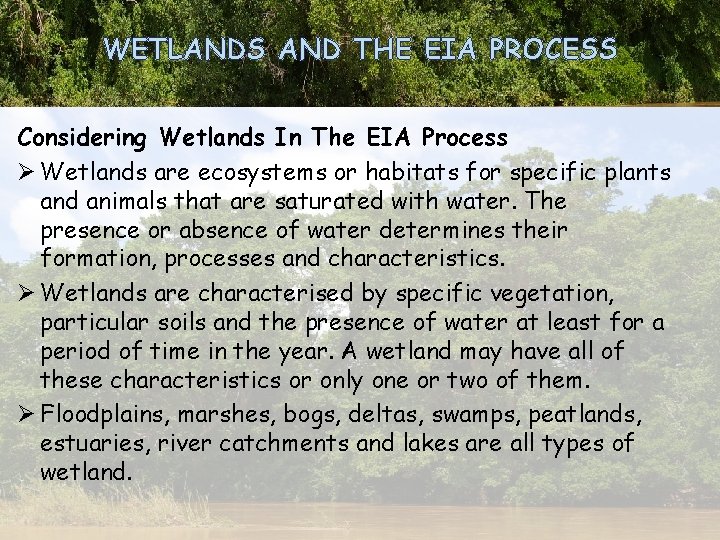 WETLANDS AND THE EIA PROCESS

Considering Wetlands In The EIA Process

➢ Wetlands are ecosystems or habitats for specific plants and animals that are saturated with water. The presence or absence of water determines their formation, processes and characteristics.

➢ Wetlands are characterised by specific vegetation, particular soils and the presence of water at least for a period of time in the year. A wetland may have all of these characteristics or only one or two of them.

➢ Floodplains, marshes, bogs, deltas, swamps, peatlands, estuaries, river catchments and lakes are all types of wetland.